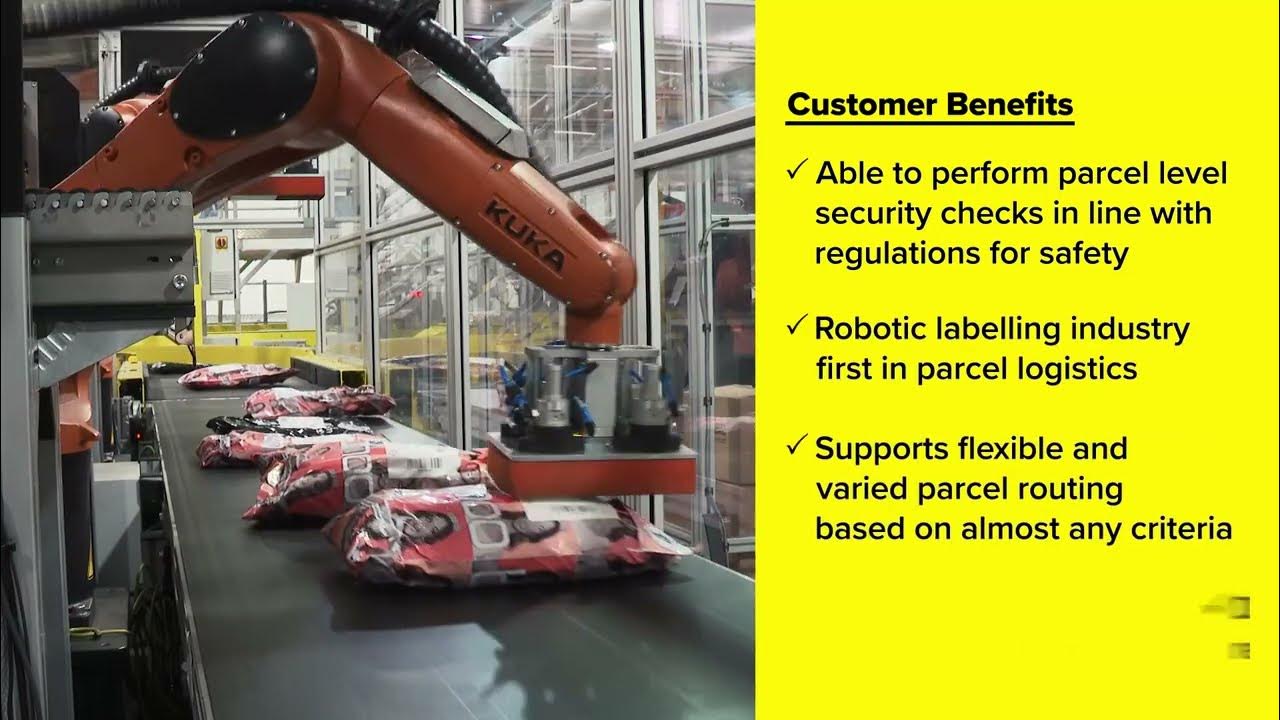 KUKA

Customer Benefits

✓ Able to perform parcel level security checks in line with regulations for safety

✓ Robotic labelling industry first in parcel logistics

✓ Supports flexible and varied parcel routing based on almost any criteria